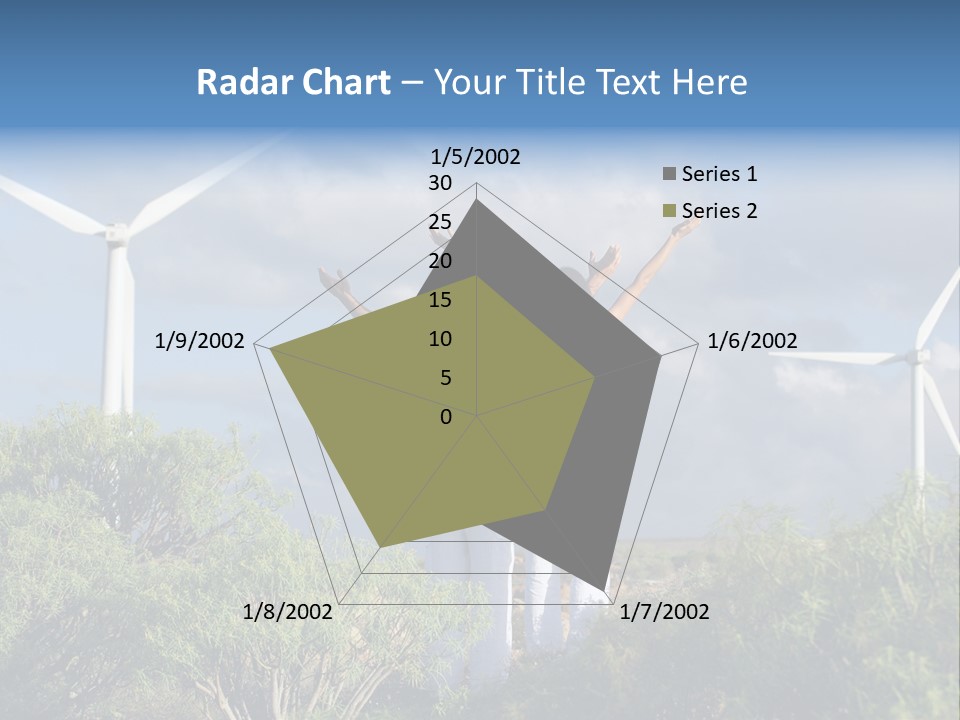 Radar Chart – Your Title Text Here

1/5/2002
30
25
20
15
10
5
0
1/6/2002
1/7/2002
1/8/2002
1/9/2002

Series 1
Series 2